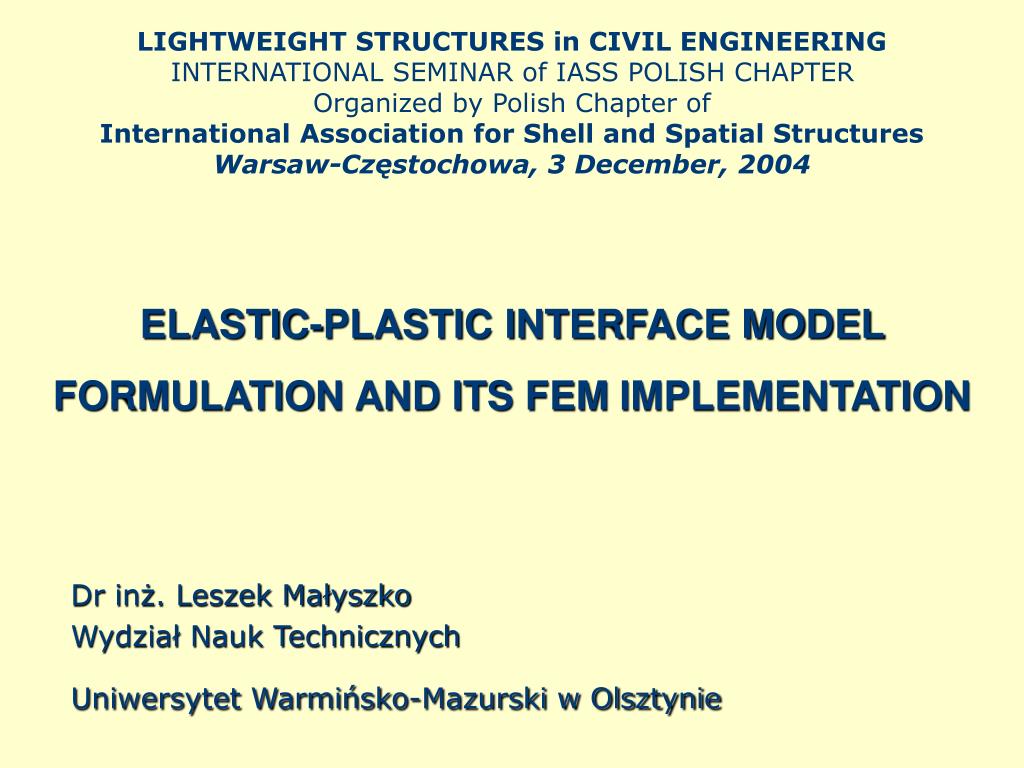 LIGHTWEIGHT STRUCTURES in CIVIL ENGINEERING
INTERNATIONAL SEMINAR of IASS POLISH CHAPTER
Organized by Polish Chapter of
International Association for Shell and Spatial Structures
Warsaw-Częstochowa, 3 December, 2004

ELASTIC-PLASTIC INTERFACE MODEL
FORMULATION AND ITS FEM IMPLEMENTATION

Dr inż. Leszek Małyszko
Wydział Nauk Technicznych

Uniwersytet Warmińsko-Mazurski w Olsztynie